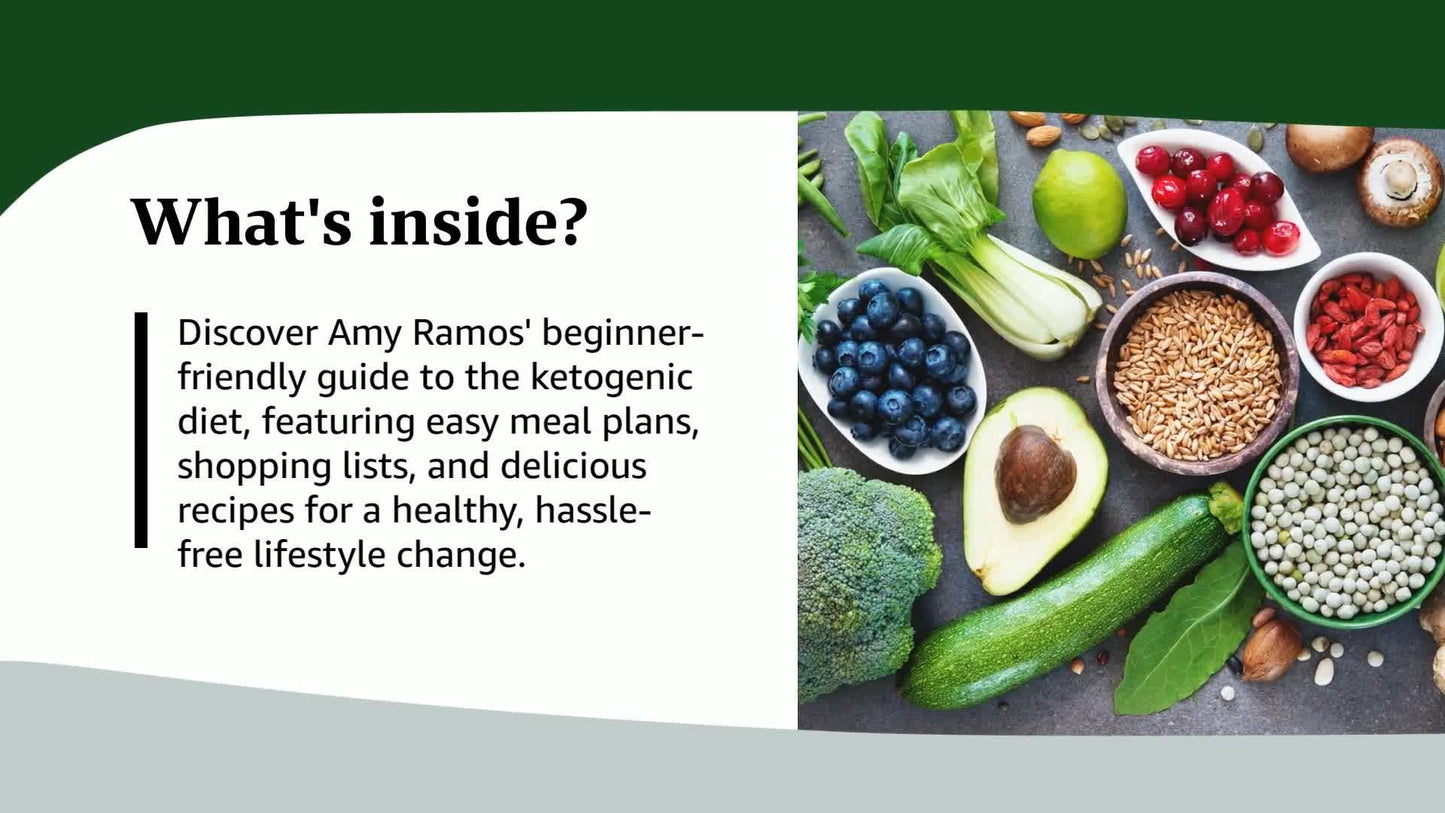 What's inside?

Discover Amy Ramos' beginner-friendly guide to the ketogenic diet, featuring easy meal plans, shopping lists, and delicious recipes for a healthy, hassle-free lifestyle change.